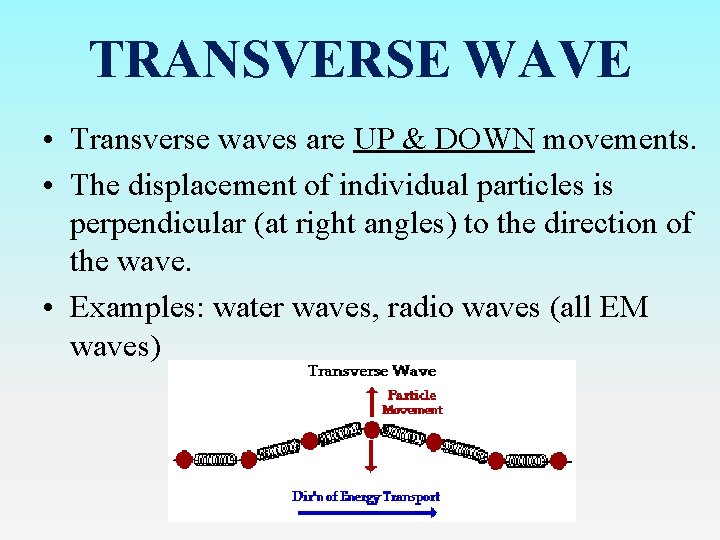 TRANSVERSE WAVE

• Transverse waves are UP & DOWN movements.
• The displacement of individual particles is perpendicular (at right angles) to the direction of the wave.
• Examples: water waves, radio waves (all EM waves)

Transverse Wave

Particle Movement

Dir'n of Energy Transport